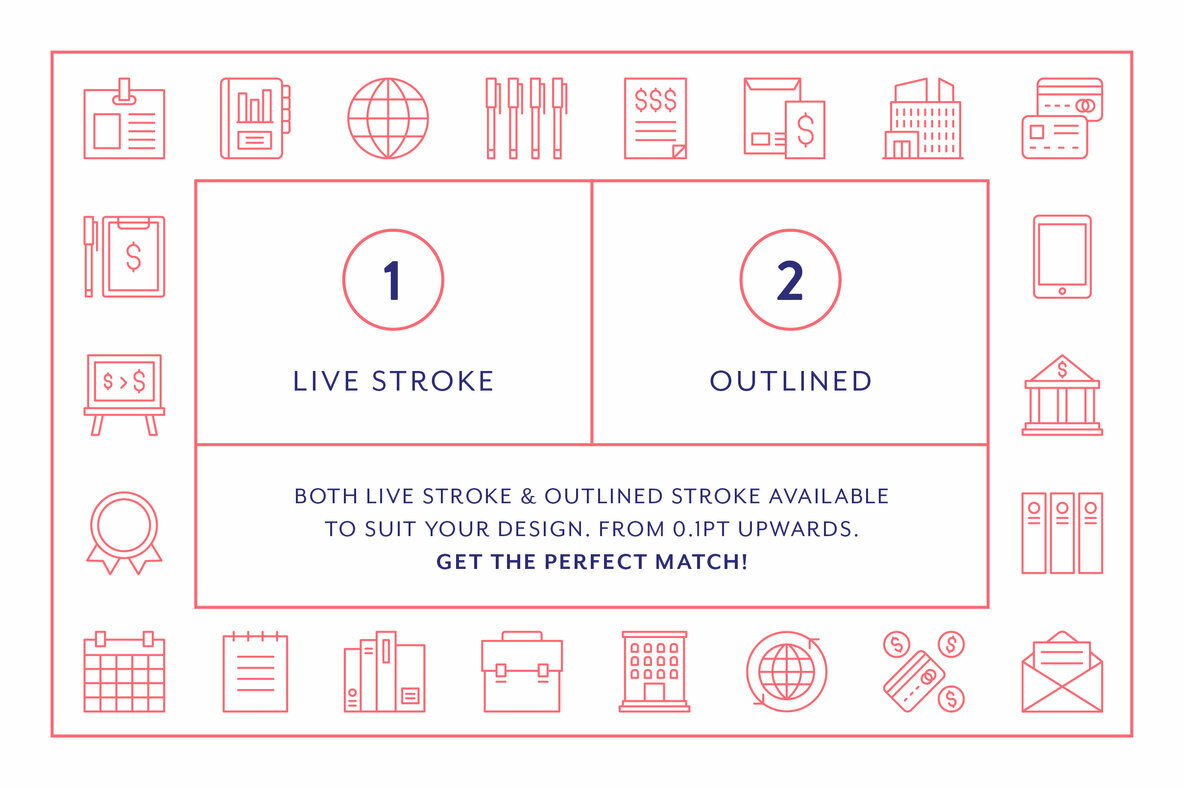 $$$

$

$

$ > $

$

1

LIVE STROKE

2

OUTLINED

BOTH LIVE STROKE & OUTLINED STROKE AVAILABLE TO SUIT YOUR DESIGN. FROM 0.1PT UPWARDS.
GET THE PERFECT MATCH!

$

$

$